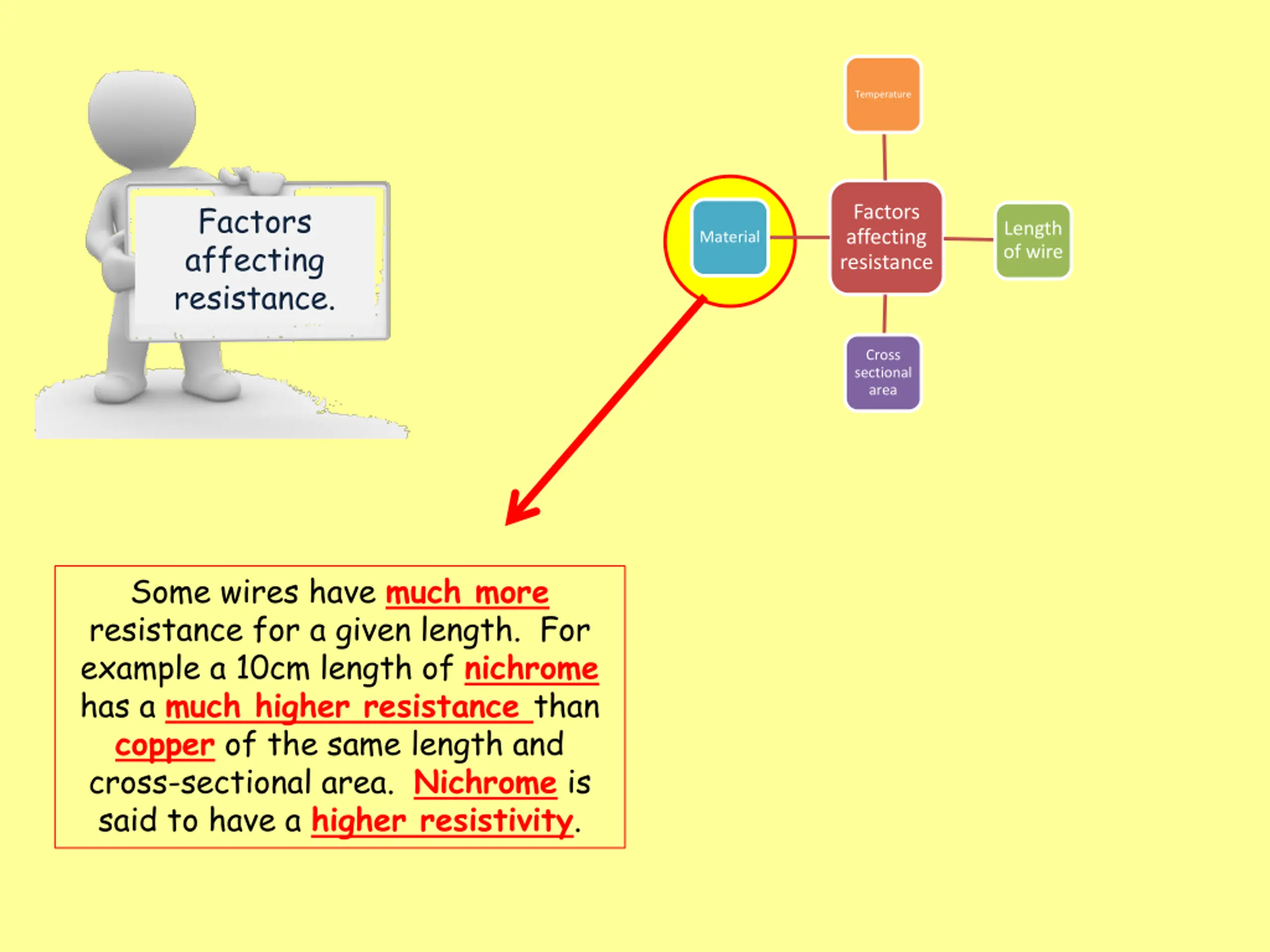 Factors affecting resistance.

Temperature

Material

Factors affecting resistance

Length of wire

Cross sectional area

Some wires have much more resistance for a given length. For example a 10cm length of nichrome has a much higher resistance than copper of the same length and cross-sectional area. Nichrome is said to have a higher resistivity.